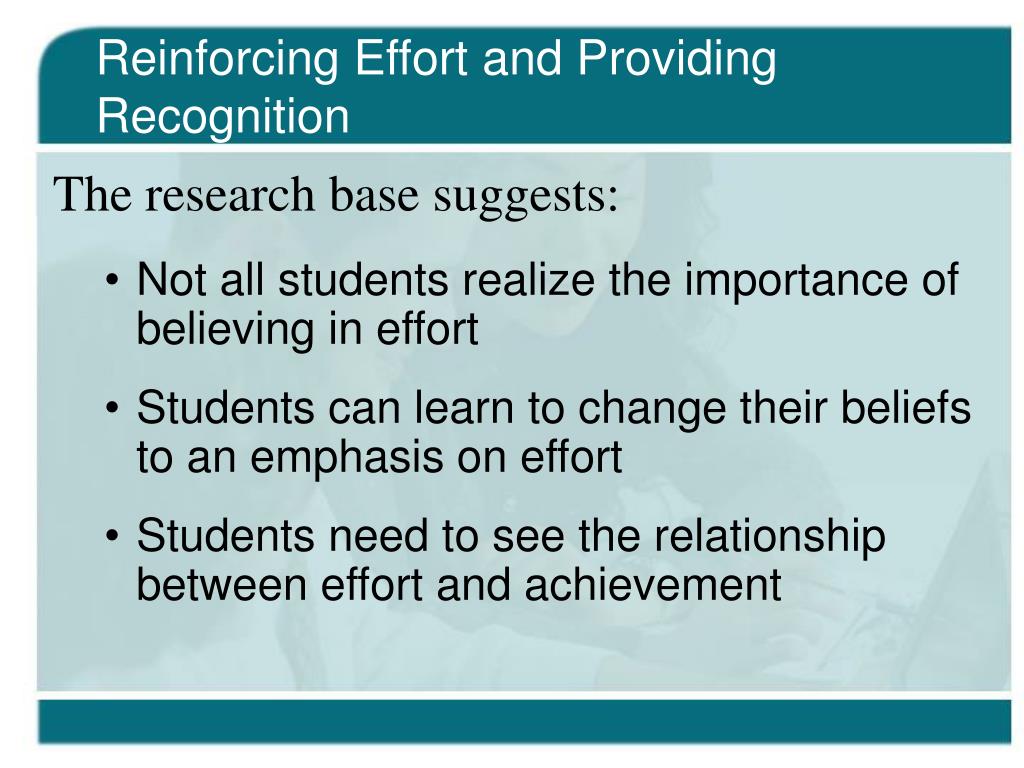 Reinforcing Effort and Providing Recognition

The research base suggests:

• Not all students realize the importance of believing in effort

• Students can learn to change their beliefs to an emphasis on effort

• Students need to see the relationship between effort and achievement